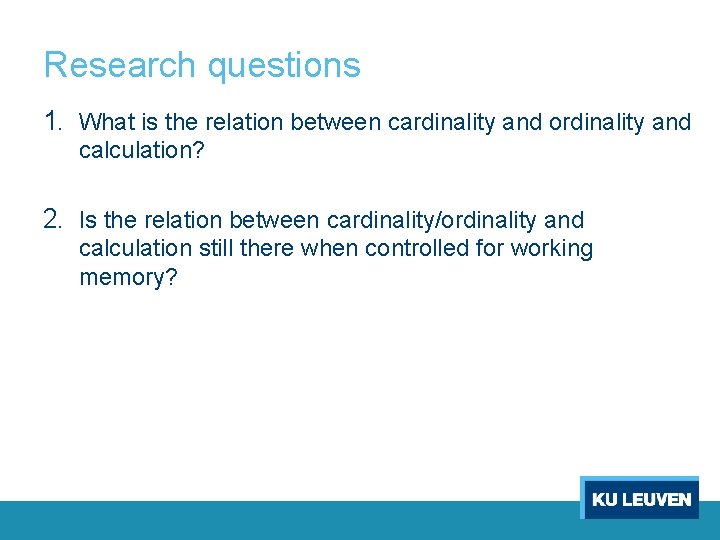 Research questions

1. What is the relation between cardinality and ordinality and calculation?

2. Is the relation between cardinality/ordinality and calculation still there when controlled for working memory?

KU LEUVEN